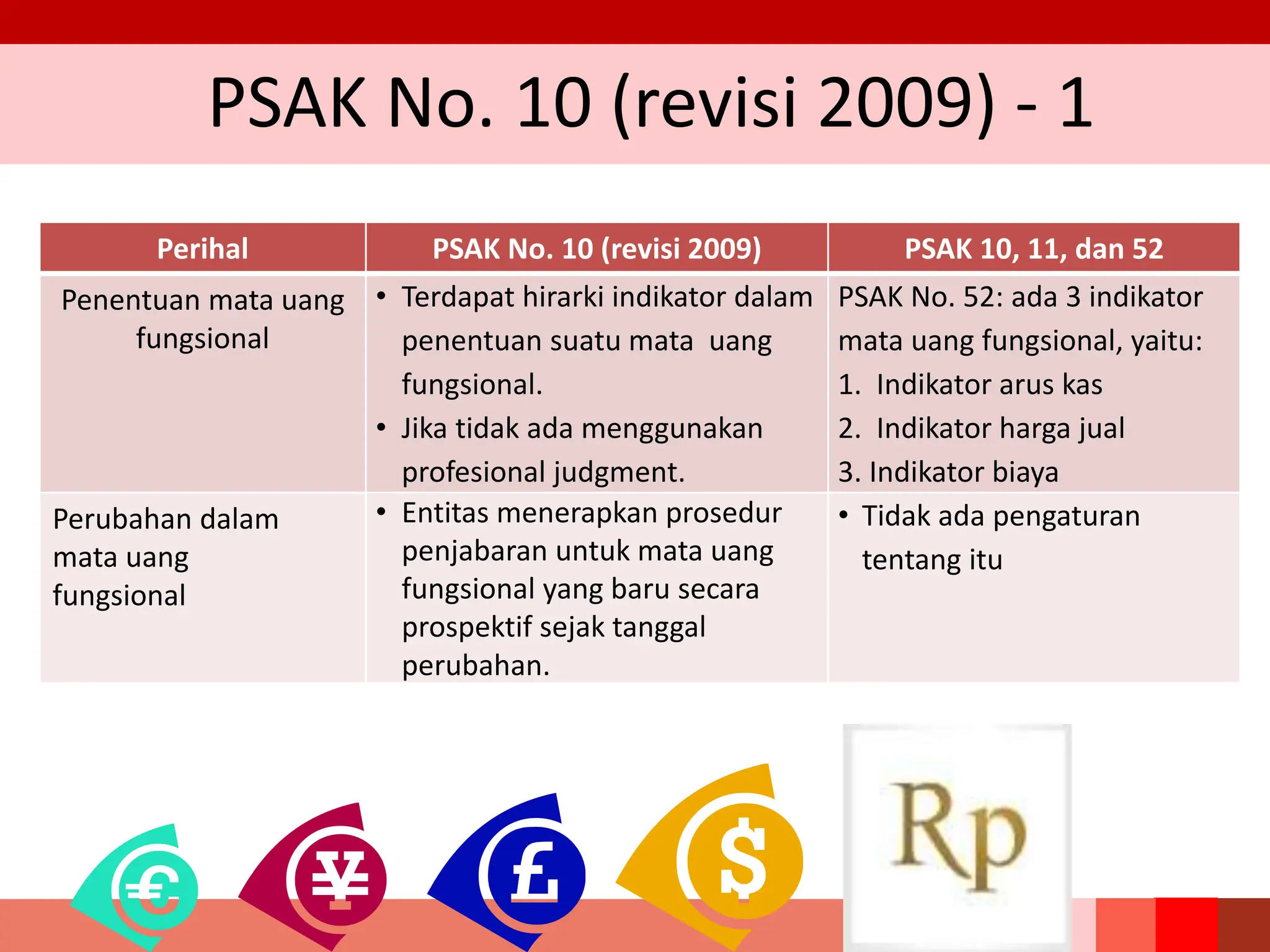 PSAK No. 10 (revisi 2009) - 1

| Perihal | PSAK No. 10 (revisi 2009) | PSAK 10, 11, dan 52 |
|---|---|---|
| Penentuan mata uang fungsional | • Terdapat hirarki indikator dalam penentuan suatu mata uang fungsional. • Jika tidak ada menggunakan profesional judgment. | PSAK No. 52: ada 3 indikator mata uang fungsional, yaitu: 1. Indikator arus kas 2. Indikator harga jual 3. Indikator biaya |
| Perubahan dalam mata uang fungsional | • Entitas menerapkan prosedur penjabaran untuk mata uang fungsional yang baru secara prospektif sejak tanggal perubahan. | • Tidak ada pengaturan tentang itu |

€ ¥ £ $ Rp